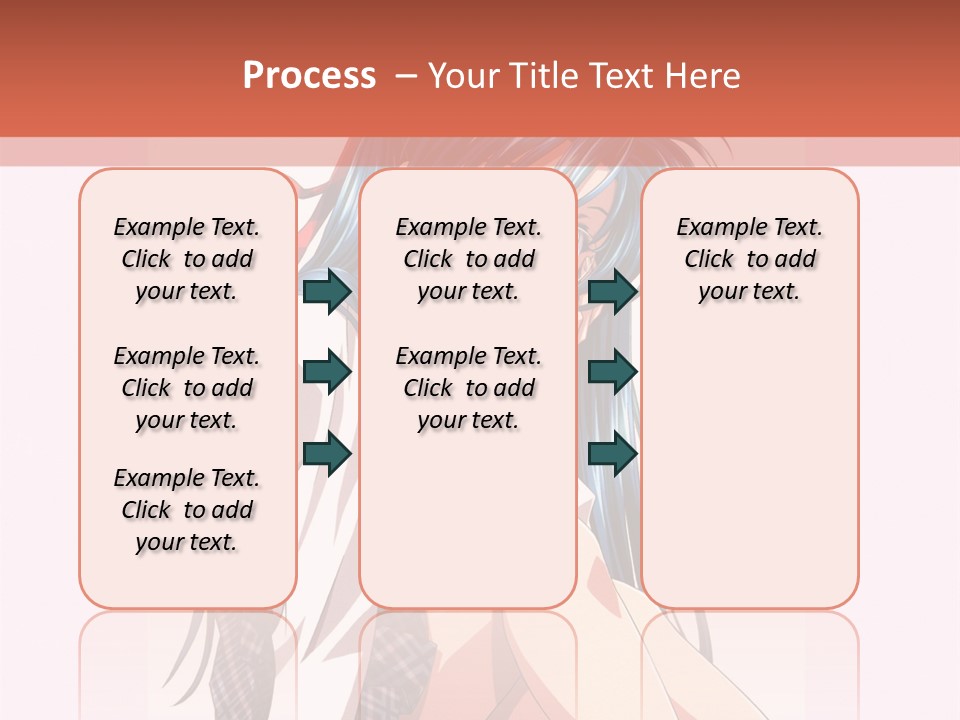 Process – Your Title Text Here

Example Text. Click to add your text.

Example Text. Click to add your text.

Example Text. Click to add your text.

Example Text. Click to add your text.

Example Text. Click to add your text.

Example Text. Click to add your text.